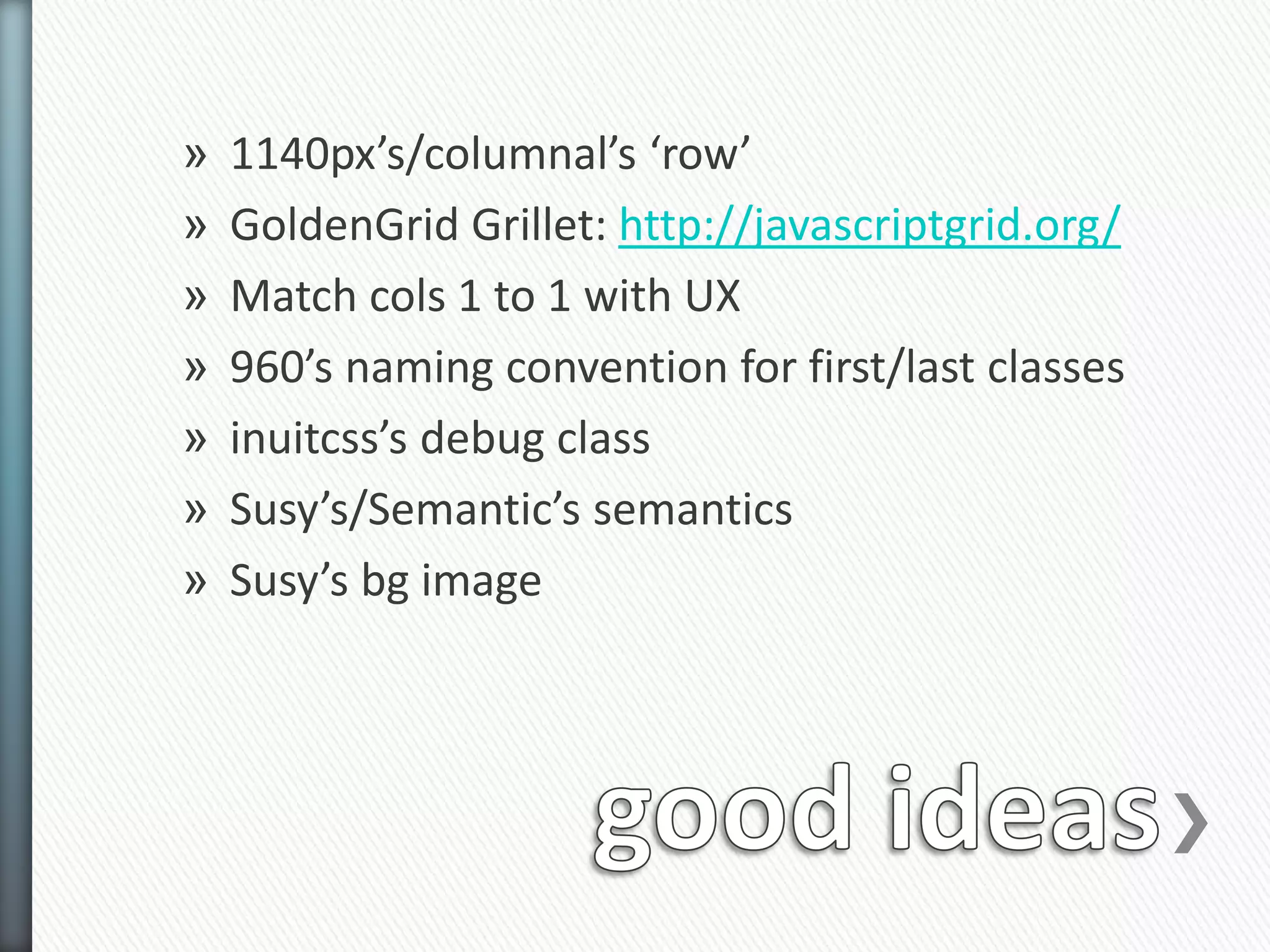 » 1140px’s/columnal’s ‘row’
» GoldenGrid Grillet: http://javascriptgrid.org/
» Match cols 1 to 1 with UX
» 960’s naming convention for first/last classes
» inuitcss’s debug class
» Susy’s/Semantic’s semantics
» Susy’s bg image

good ideas›